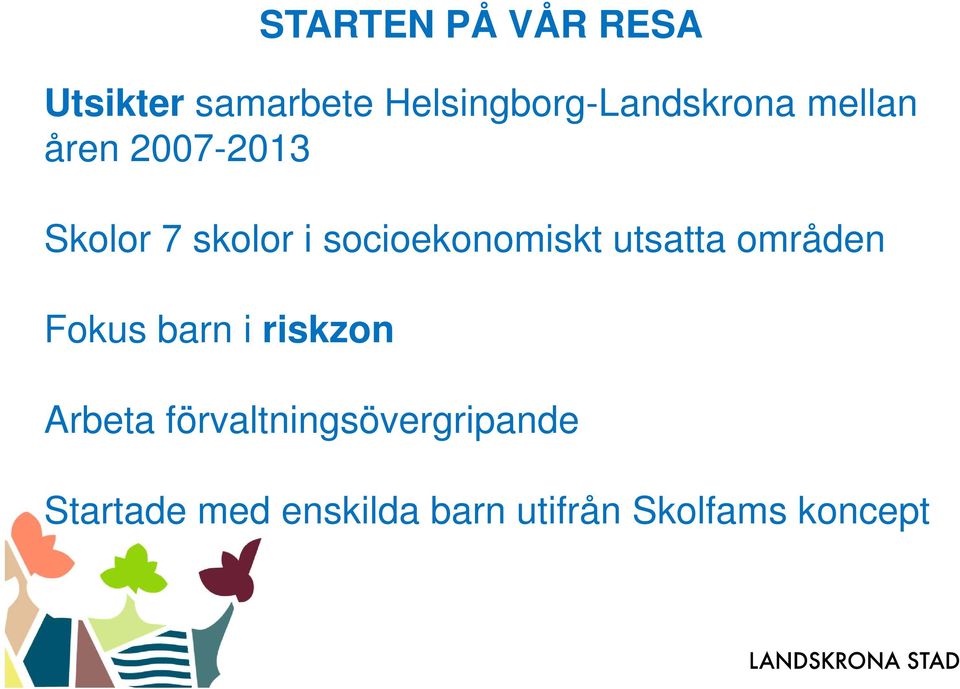 STARTEN PÅ VÅR RESA

Utsikter samarbete Helsingborg-Landskrona mellan åren 2007-2013

Skolor 7 skolor i socioekonomiskt utsatta områden

Fokus barn i riskzon

Arbeta förvaltningsövergripande

Startade med enskilda barn utifrån Skolfams koncept

LANDSKRONA STAD